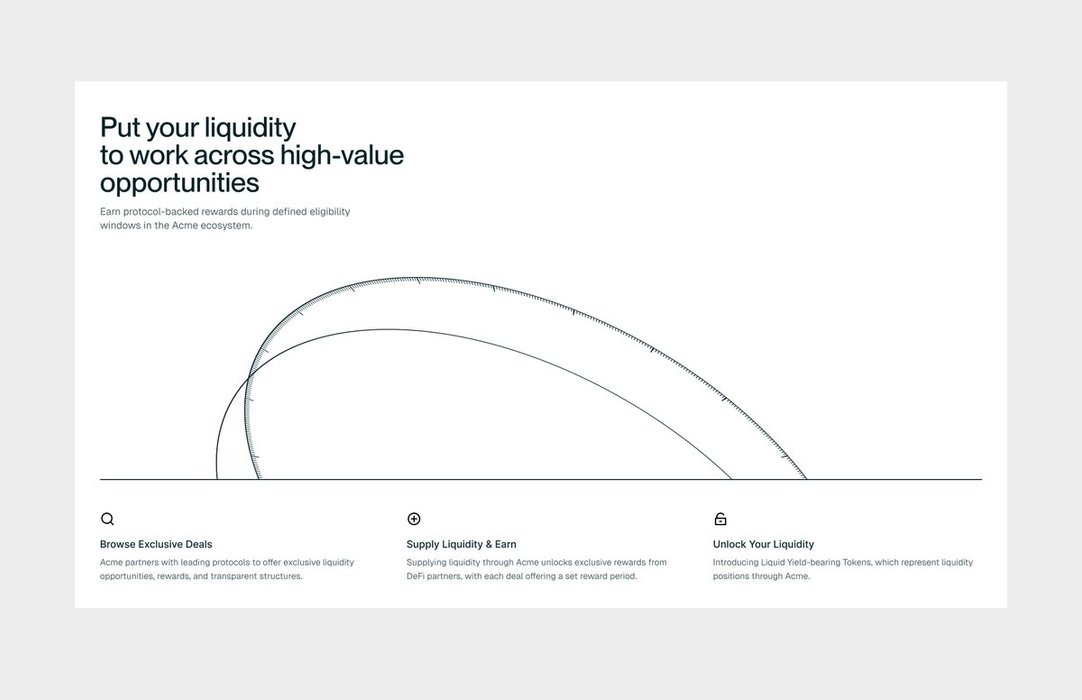 Put your liquidity to work across high-value opportunities

Earn protocol-backed rewards during defined eligibility windows in the Acme ecosystem.

Browse Exclusive Deals

Acme partners with leading protocols to offer exclusive liquidity opportunities, rewards, and transparent structures.

Supply Liquidity & Earn

Supplying liquidity through Acme unlocks exclusive rewards from DeFi partners, with each deal offering a set reward period.

Unlock Your Liquidity

Introducing Liquid Yield-bearing Tokens, which represent liquidity positions through Acme.